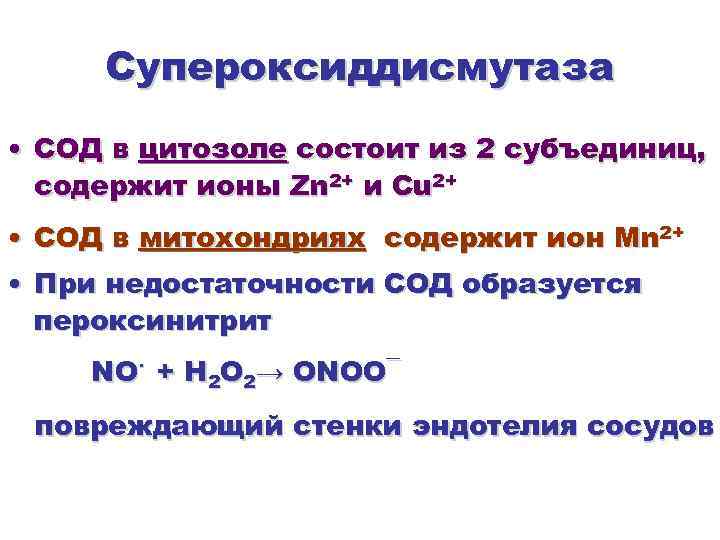 Супероксиддисмутаза

• СОД в цитозоле состоит из 2 субъединиц, содержит ионы $Zn^{2+}$ и $Cu^{2+}$

• СОД в митохондриях содержит ион $Mn^{2+}$

• При недостаточности СОД образуется пероксинитрит

$NO^{\cdot} + H_2O_2 \rightarrow ONOO^{-}$

повреждающий стенки эндотелия сосудов